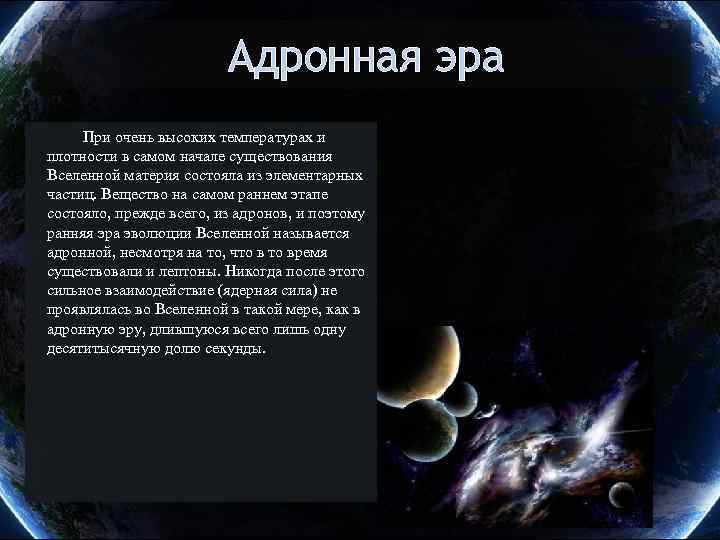 Адронная эра

При очень высоких температурах и плотности в самом начале существования Вселенной материя состояла из элементарных частиц. Вещество на самом раннем этапе состояло, прежде всего, из адронов, и поэтому ранняя эра эволюции Вселенной называется адронной, несмотря на то, что в то время существовали и лептоны. Никогда после этого сильное взаимодействие (ядерная сила) не проявлялась во Вселенной в такой мере, как в адронную эру, длившуюся всего лишь одну десятитысячную долю секунды.